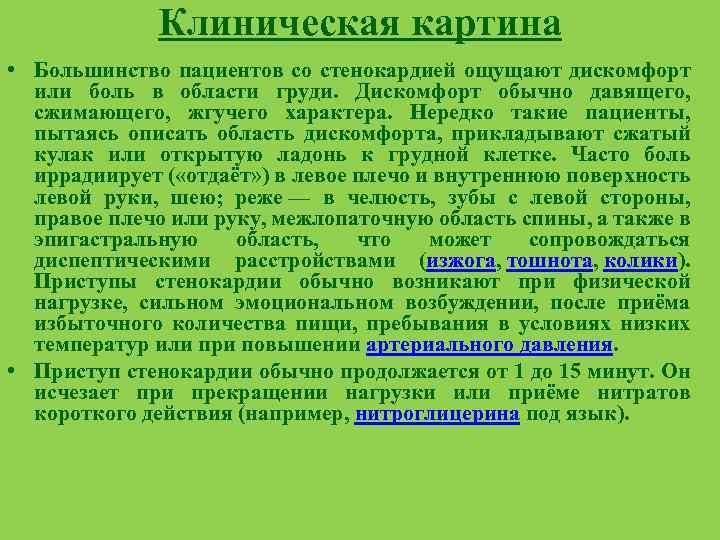 Клиническая картина

• Большинство пациентов со стенокардией ощущают дискомфорт или боль в области груди. Дискомфорт обычно давящего, сжимающего, жгучего характера. Нередко такие пациенты, пытаясь описать область дискомфорта, прикладывают сжатый кулак или открытую ладонь к грудной клетке. Часто боль иррадиирует («отдаёт») в левое плечо и внутреннюю поверхность левой руки, шею; реже — в челюсть, зубы с левой стороны, правое плечо или руку, межлопаточную область спины, а также в эпигастральную область, что может сопровождаться диспептическими расстройствами (изжога, тошнота, колики). Приступы стенокардии обычно возникают при физической нагрузке, сильном эмоциональном возбуждении, после приёма избыточного количества пищи, пребывания в условиях низких температур или при повышении артериального давления.

• Приступ стенокардии обычно продолжается от 1 до 15 минут. Он исчезает при прекращении нагрузки или приёме нитратов короткого действия (например, нитроглицерина под язык).